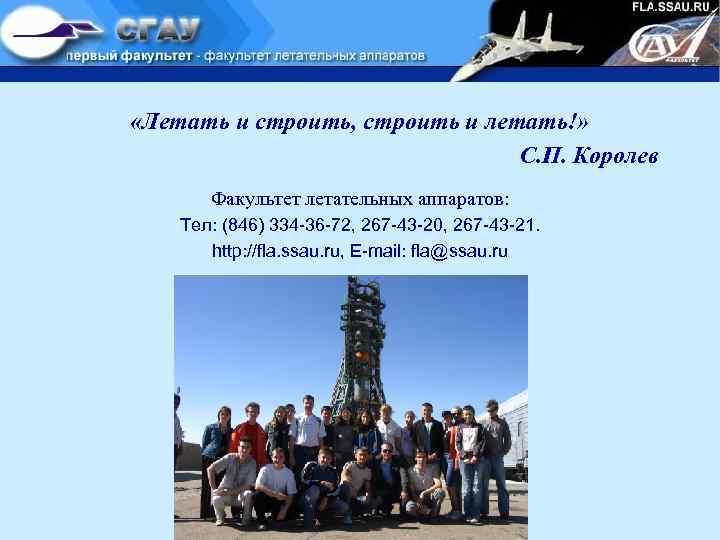 СГАУ
первый факультет - факультет летательных аппаратов
FLA.SSAU.RU

«Летать и строить, строить и летать!»
С.П. Королев

Факультет летательных аппаратов:
Тел: (846) 334-36-72, 267-43-20, 267-43-21.
http://fla.ssau.ru, E-mail: fla@ssau.ru